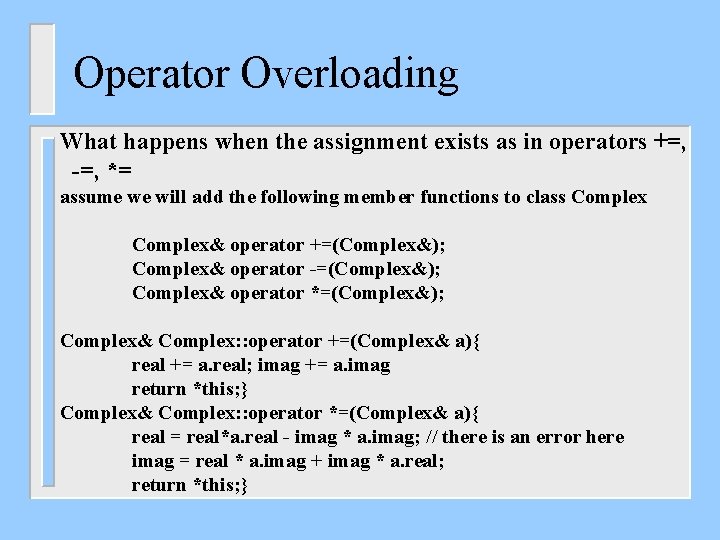 Operator Overloading

What happens when the assignment exists as in operators +=, -=, *=

assume we will add the following member functions to class Complex

Complex& operator +=(Complex&);
Complex& operator -=(Complex&);
Complex& operator *=(Complex&);

Complex& Complex::operator +=(Complex& a){
real += a.real; imag += a.imag
return *this;}
Complex& Complex::operator *=(Complex& a){
real = real*a.real - imag * a.imag; // there is an error here
imag = real * a.imag + imag * a.real;
return *this;}